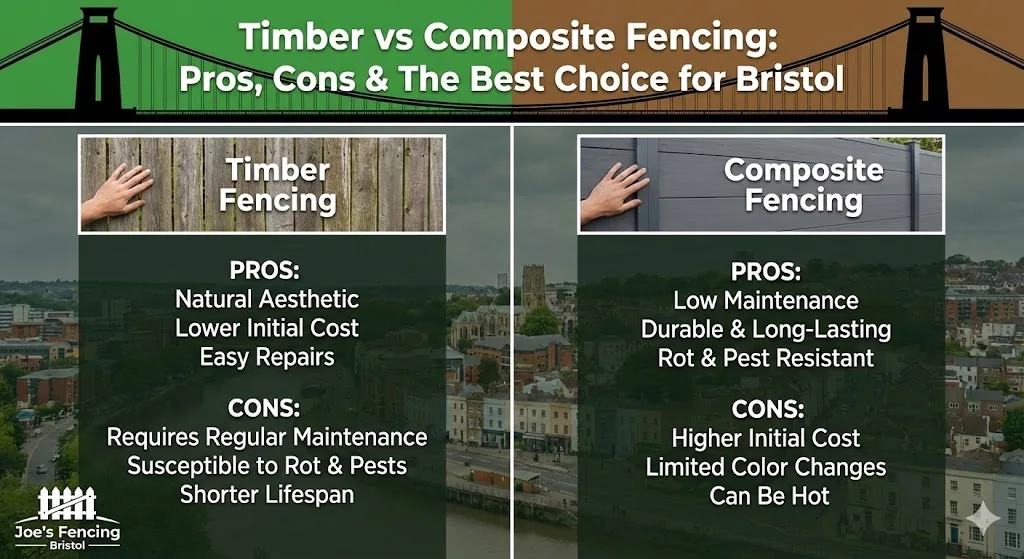 Timber vs Composite Fencing:
Pros, Cons & The Best Choice for Bristol

Timber Fencing

PROS:
Natural Aesthetic
Lower Initial Cost
Easy Repairs

CONS:
Requires Regular Maintenance
Susceptible to Rot & Pests
Shorter Lifespan

Composite Fencing

PROS:
Low Maintenance
Durable & Long-Lasting
Rot & Pest Resistant

CONS:
Higher Initial Cost
Limited Color Changes
Can Be Hot

Joe's Fencing
Bristol